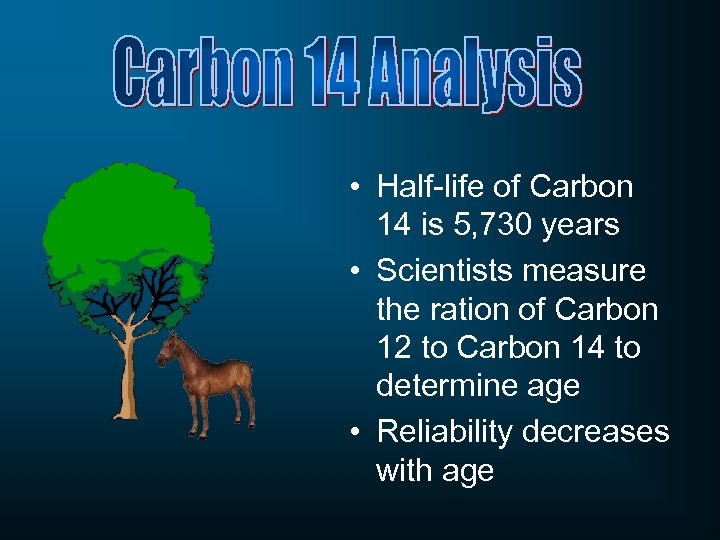 Carbon 14 Analysis

• Half-life of Carbon 14 is 5,730 years
• Scientists measure the ration of Carbon 12 to Carbon 14 to determine age
• Reliability decreases with age